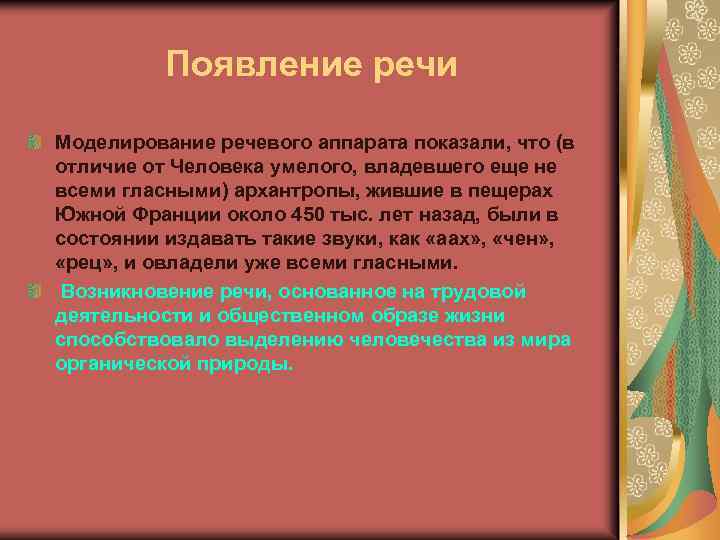 Появление речи

Моделирование речевого аппарата показали, что (в отличие от Человека умелого, владевшего еще не всеми гласными) архантропы, жившие в пещерах Южной Франции около 450 тыс. лет назад, были в состоянии издавать такие звуки, как «аах», «чен», «рец», и овладели уже всеми гласными.

Возникновение речи, основанное на трудовой деятельности и общественном образе жизни способствовало выделению человечества из мира органической природы.